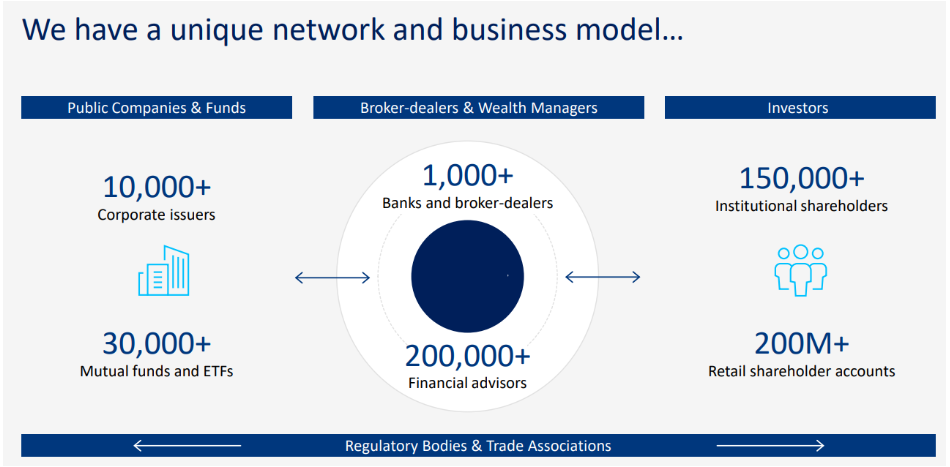 We have a unique network and business model…

Public Companies & Funds

10,000+
Corporate issuers

30,000+
Mutual funds and ETFs

Broker-dealers & Wealth Managers

1,000+
Banks and broker-dealers

200,000+
Financial advisors

Investors

150,000+
Institutional shareholders

200M+
Retail shareholder accounts

Regulatory Bodies & Trade Associations